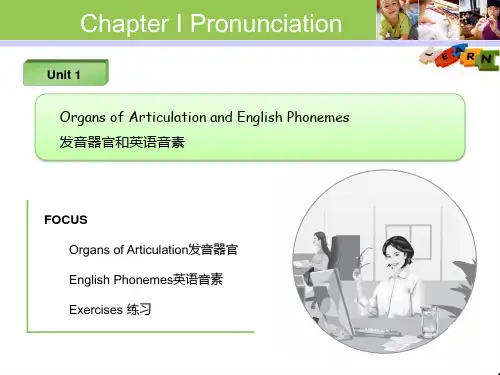 Chapter I Pronunciation

LEARN

Unit 1

Organs of Articulation and English Phonemes
发音器官和英语音素

FOCUS

Organs of Articulation发音器官

English Phonemes英语音素

Exercises 练习